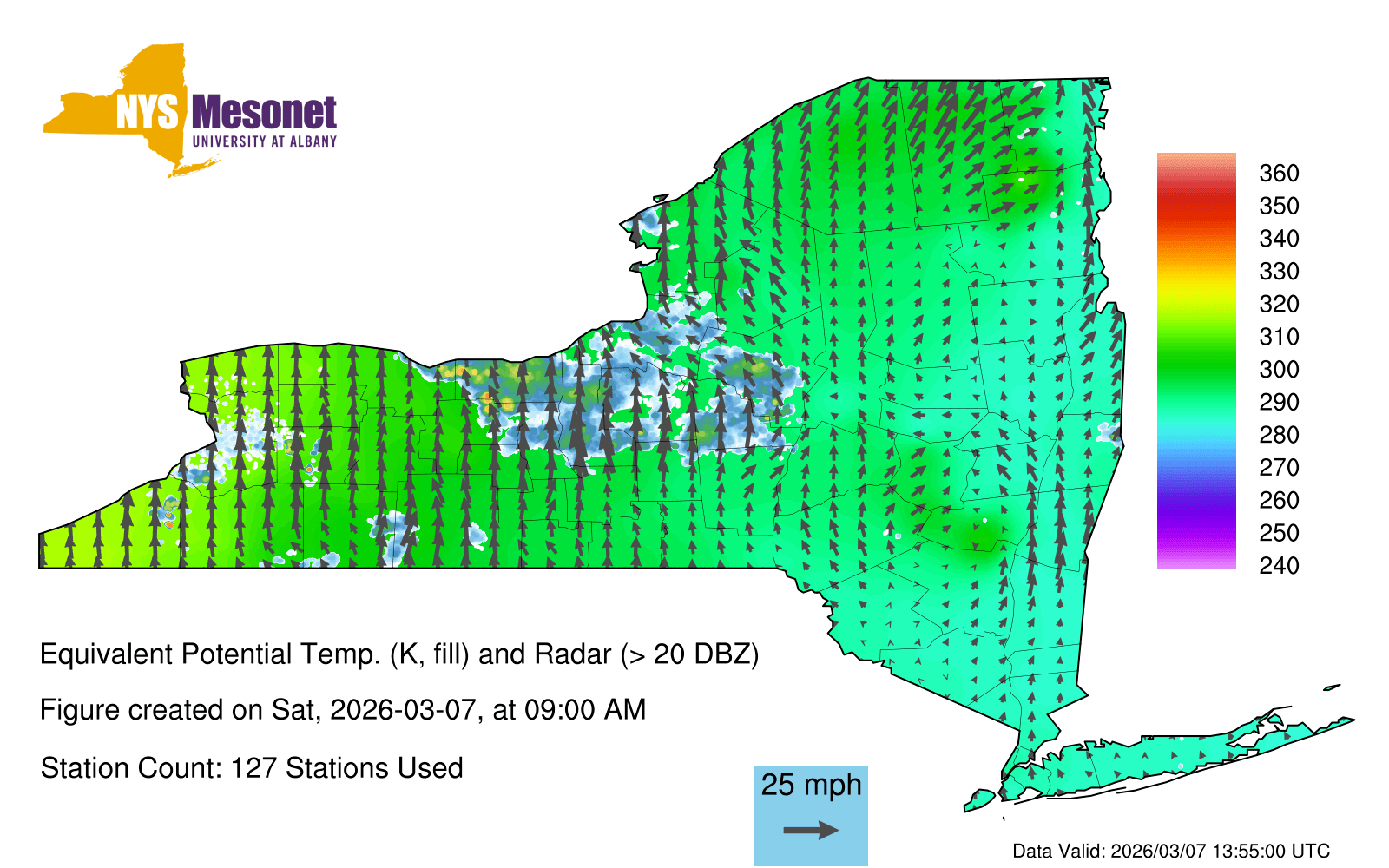 NYS Mesonet
UNIVERSITY AT ALBANY

360
350
340
330
320
310
300
290
280
270
260
250
240

Equivalent Potential Temp. (K, fill) and Radar (> 20 DBZ)

Figure created on Sat, 2026-03-07, at 09:00 AM

Station Count: 127 Stations Used

25 mph

Data Valid: 2026/03/07 13:55:00 UTC